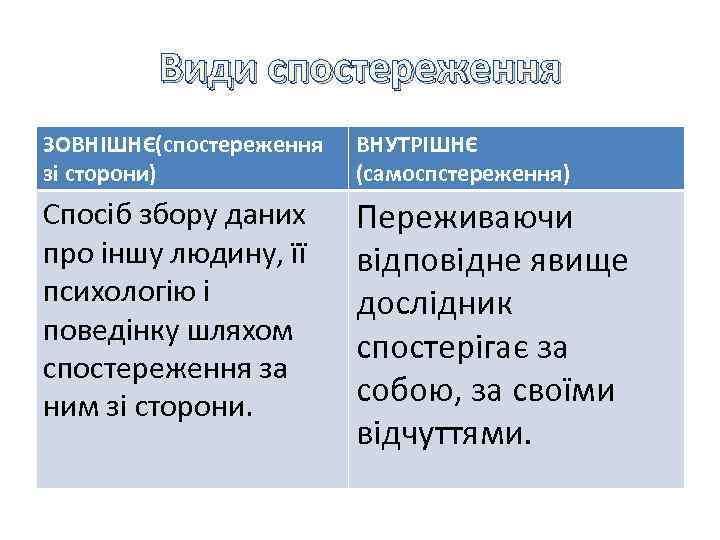 Види спостереження

| ЗОВНІШНЄ(спостереження зі сторони) | ВНУТРІШНЄ (самоспстереження) |
|---|---|
| Спосіб збору даних про іншу людину, її психологію і поведінку шляхом спостереження за ним зі сторони. | Переживаючи відповідне явище дослідник спостерігає за собою, за своїми відчуттями. |